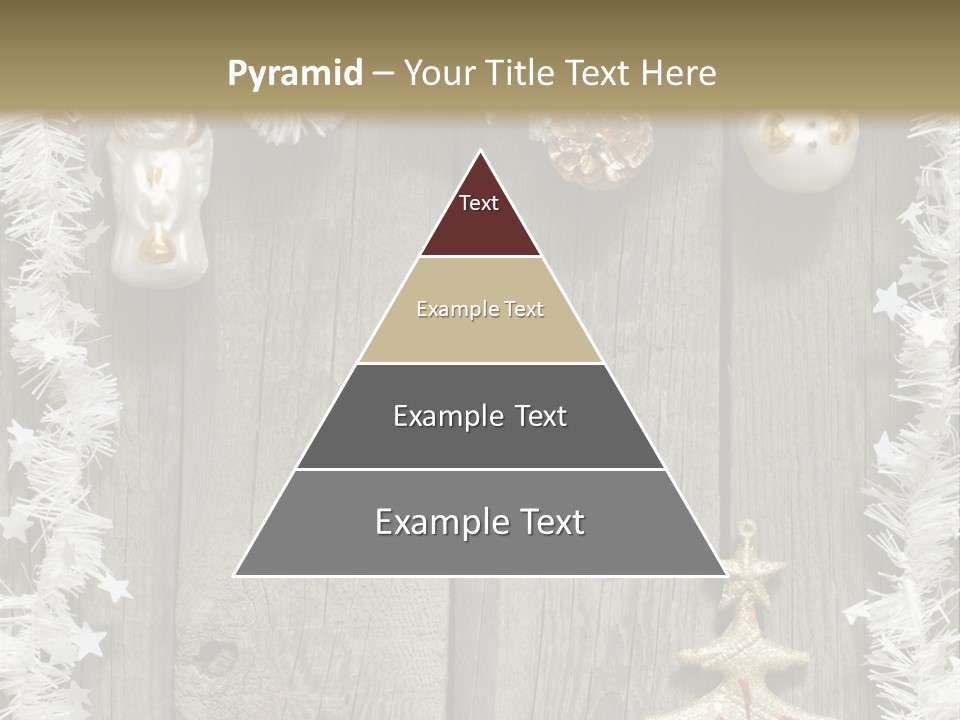 Pyramid – Your Title Text Here

Text

Example Text

Example Text

Example Text